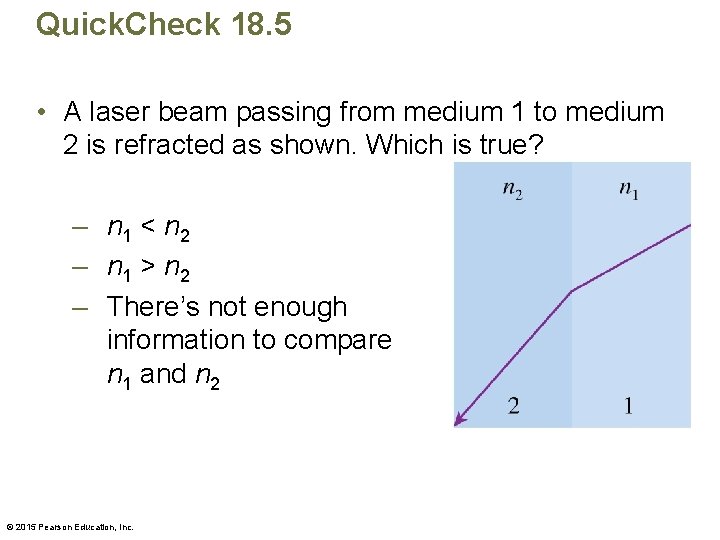 QuickCheck 18.5

• A laser beam passing from medium 1 to medium 2 is refracted as shown. Which is true?

– $n_1 < n_2$
– $n_1 > n_2$
– There's not enough information to compare $n_1$ and $n_2$

$n_2$ $n_1$

2 1

© 2015 Pearson Education, Inc.